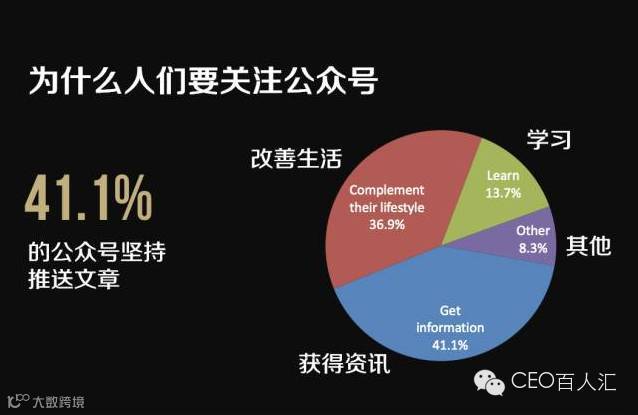 为什么人们要关注公众号

41.1%

的公众号坚持推送文章

改善生活

Complement their lifestyle 36.9%

学习

Learn 13.7%

Other 8.3%

其他

Get information 41.1%

获得资讯

CEO百人汇

大数跨境